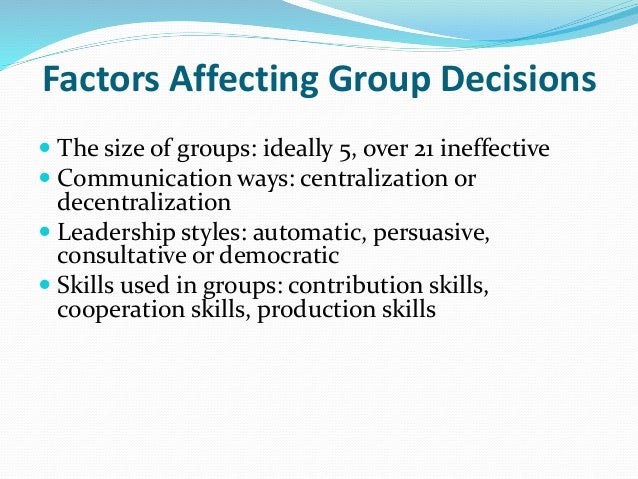 Factors Affecting Group Decisions

- The size of groups: ideally 5, over 21 ineffective
- Communication ways: centralization or decentralization
- Leadership styles: automatic, persuasive, consultative or democratic
- Skills used in groups: contribution skills, cooperation skills, production skills